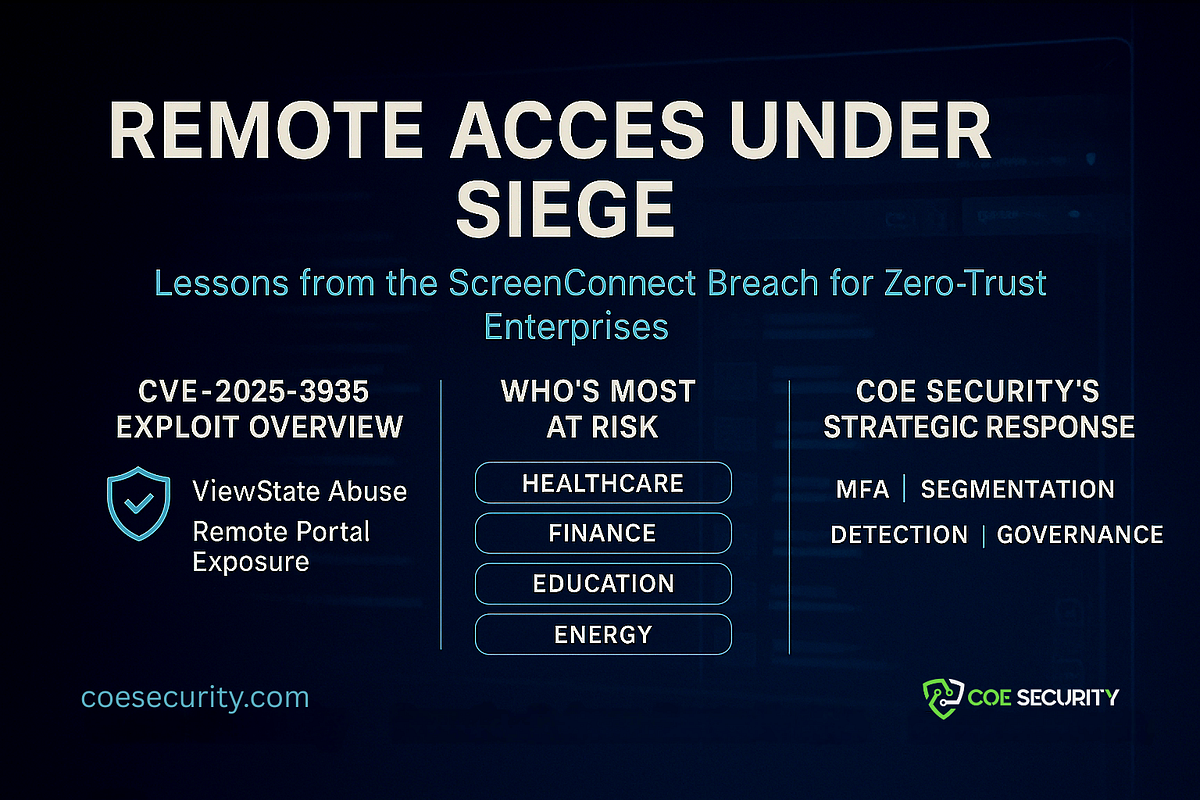 REMOTE ACCES UNDER SIEGE

Lessons from the ScreenConnect Breach for Zero-Trust Enterprises

CVE-2025-3935 EXPLOIT OVERVIEW

ViewState Abuse
Remote Portal Exposure

WHO'S MOST AT RISK

HEALTHCARE
FINANCE
EDUCATION
ENERGY

COE SECURITY'S STRATEGIC RESPONSE

MFA | SEGMENTATION
DETECTION | GOVERNANCE

coesecurity.com

COE SECURITY